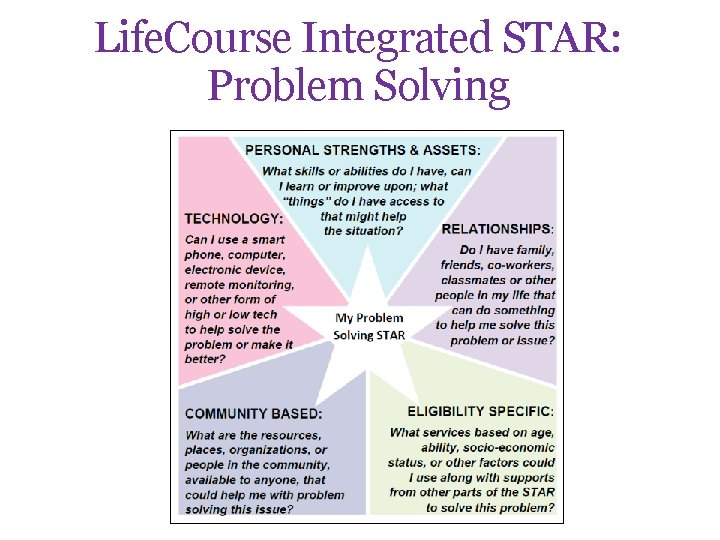 LifeCourse Integrated STAR: Problem Solving

PERSONAL STRENGTHS & ASSETS:
What skills or abilities do I have, can I learn or improve upon; what "things" do I have access to that might help the situation?

TECHNOLOGY:
Can I use a smart phone, computer, electronic device, remote monitoring, or other form of high or low tech to help solve the problem or make it better?

RELATIONSHIPS:
Do I have family, friends, co-workers, classmates or other people in my life that can do something to help me solve this problem or issue?

My Problem Solving STAR

COMMUNITY BASED:
What are the resources, places, organizations, or people in the community, available to anyone, that could help me with problem solving this issue?

ELIGIBILITY SPECIFIC:
What services based on age, ability, socio-economic status, or other factors could I use along with supports from other parts of the STAR to solve this problem?